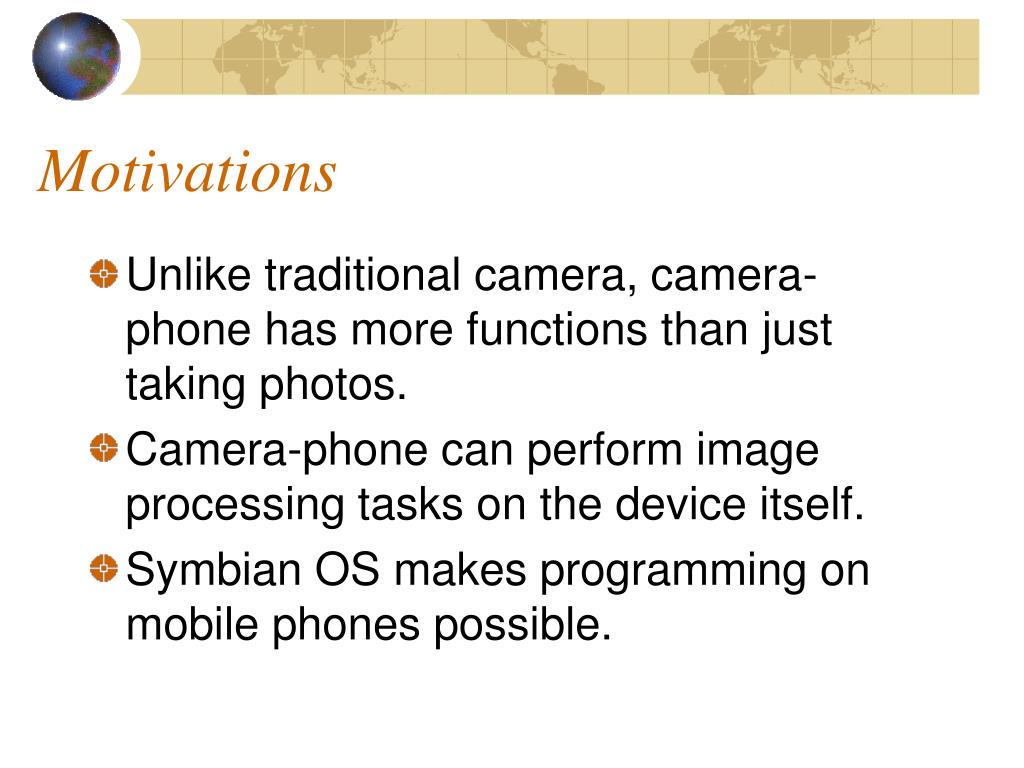 Motivations

Unlike traditional camera, camera-phone has more functions than just taking photos.

Camera-phone can perform image processing tasks on the device itself.

Symbian OS makes programming on mobile phones possible.